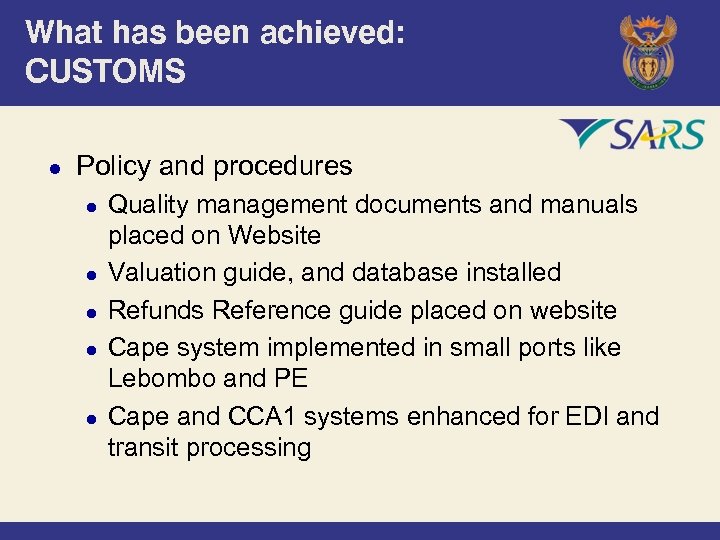 What has been achieved:
CUSTOMS

SARS

- Policy and procedures
  - Quality management documents and manuals placed on Website
  - Valuation guide, and database installed
  - Refunds Reference guide placed on website
  - Cape system implemented in small ports like Lebombo and PE
  - Cape and CCA1 systems enhanced for EDI and transit processing